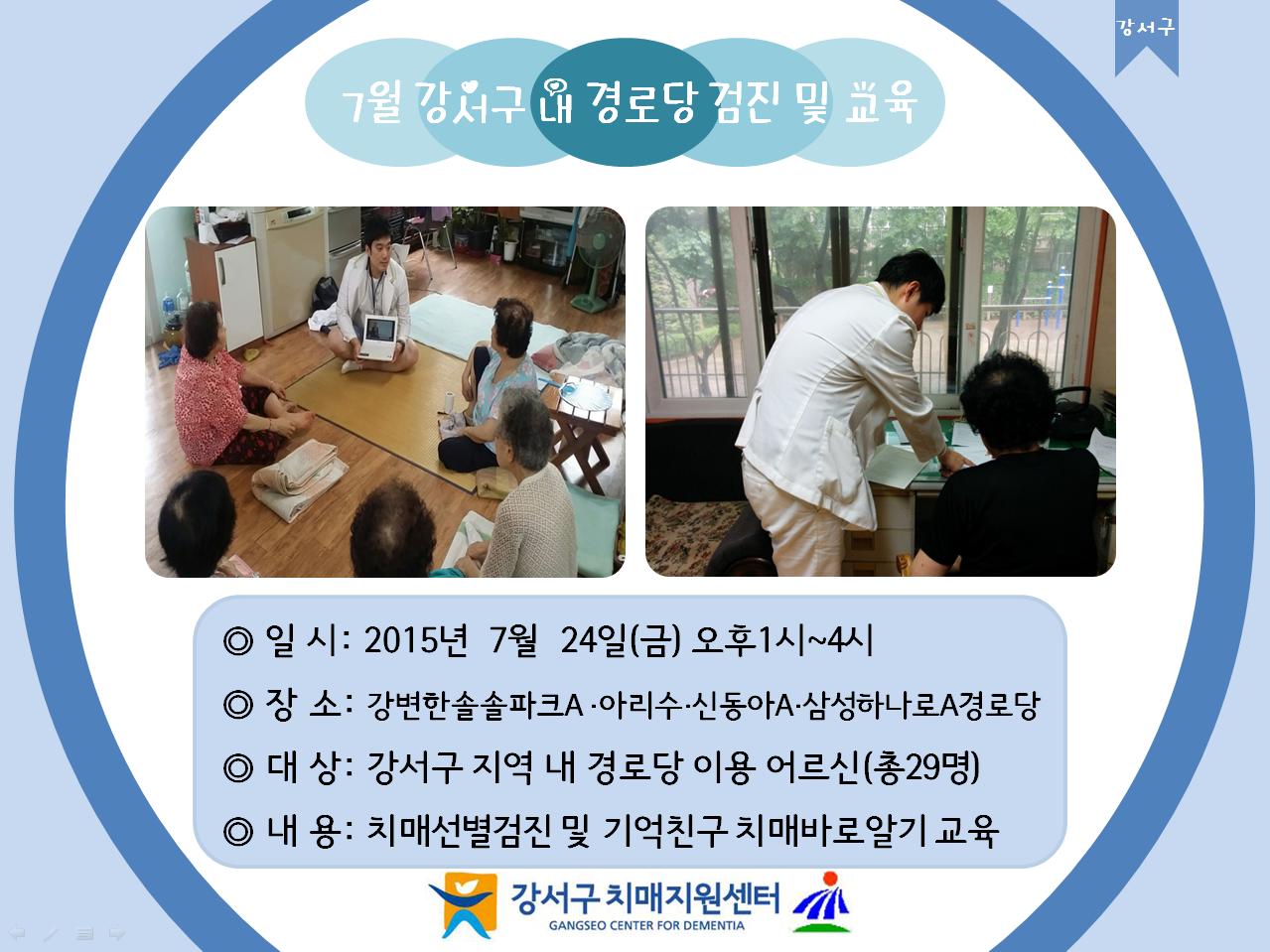 강서구

7월 강서구 내 경로당 검진 및 교육

◎ 일 시: 2015년 7월 24일(금) 오후1시~4시

◎ 장 소: 강변한솔솔파크A ·아리수·신동아A·삼성하나로A경로당

◎ 대 상: 강서구 지역 내 경로당 이용 어르신(총29명)

◎ 내 용: 치매선별검진 및 기억친구 치매바로알기 교육

강서구 치매지원센터
GANGSEO CENTER FOR DEMENTIA